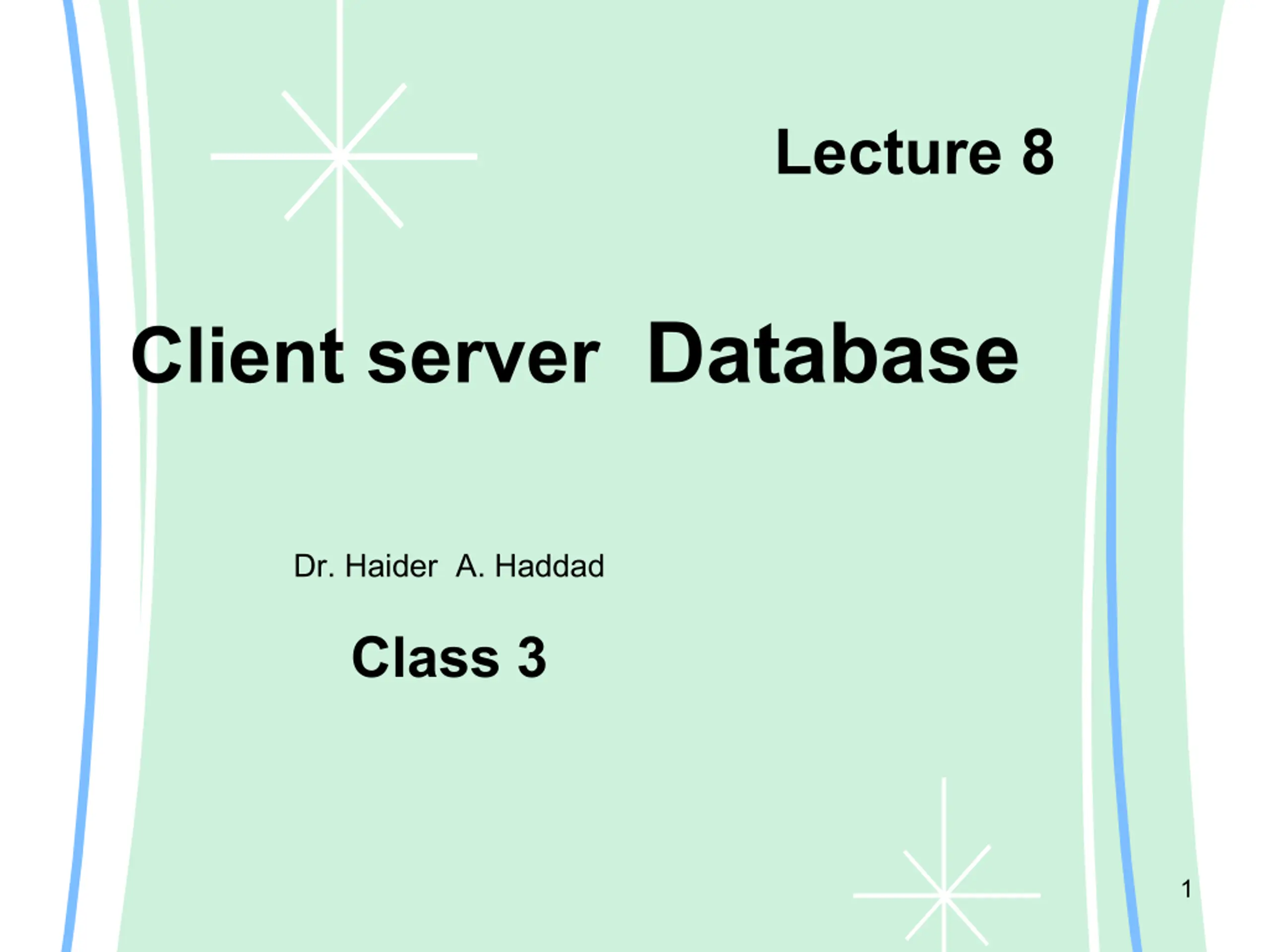 Lecture 8

Client server Database

Dr. Haider A. Haddad

Class 3

1